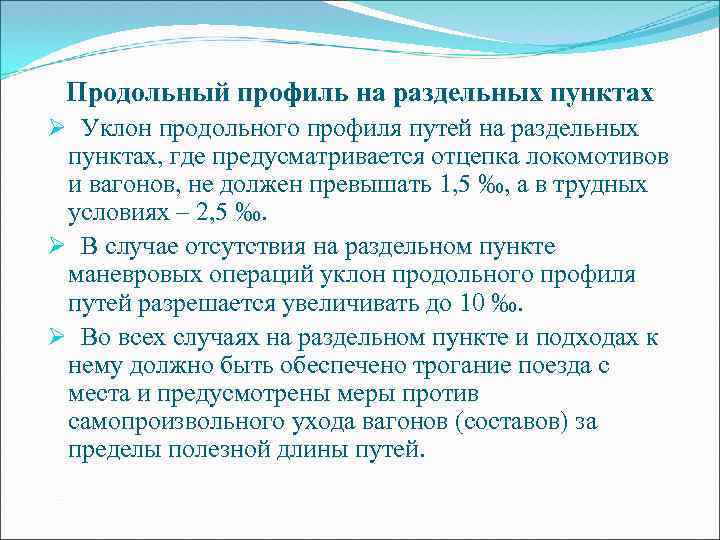 Продольный профиль на раздельных пунктах

➢ Уклон продольного профиля путей на раздельных пунктах, где предусматривается отцепка локомотивов и вагонов, не должен превышать 1,5 ‰, а в трудных условиях – 2,5 ‰.

➢ В случае отсутствия на раздельном пункте маневровых операций уклон продольного профиля путей разрешается увеличивать до 10 ‰.

➢ Во всех случаях на раздельном пункте и подходах к нему должно быть обеспечено трогание поезда с места и предусмотрены меры против самопроизвольного ухода вагонов (составов) за пределы полезной длины путей.